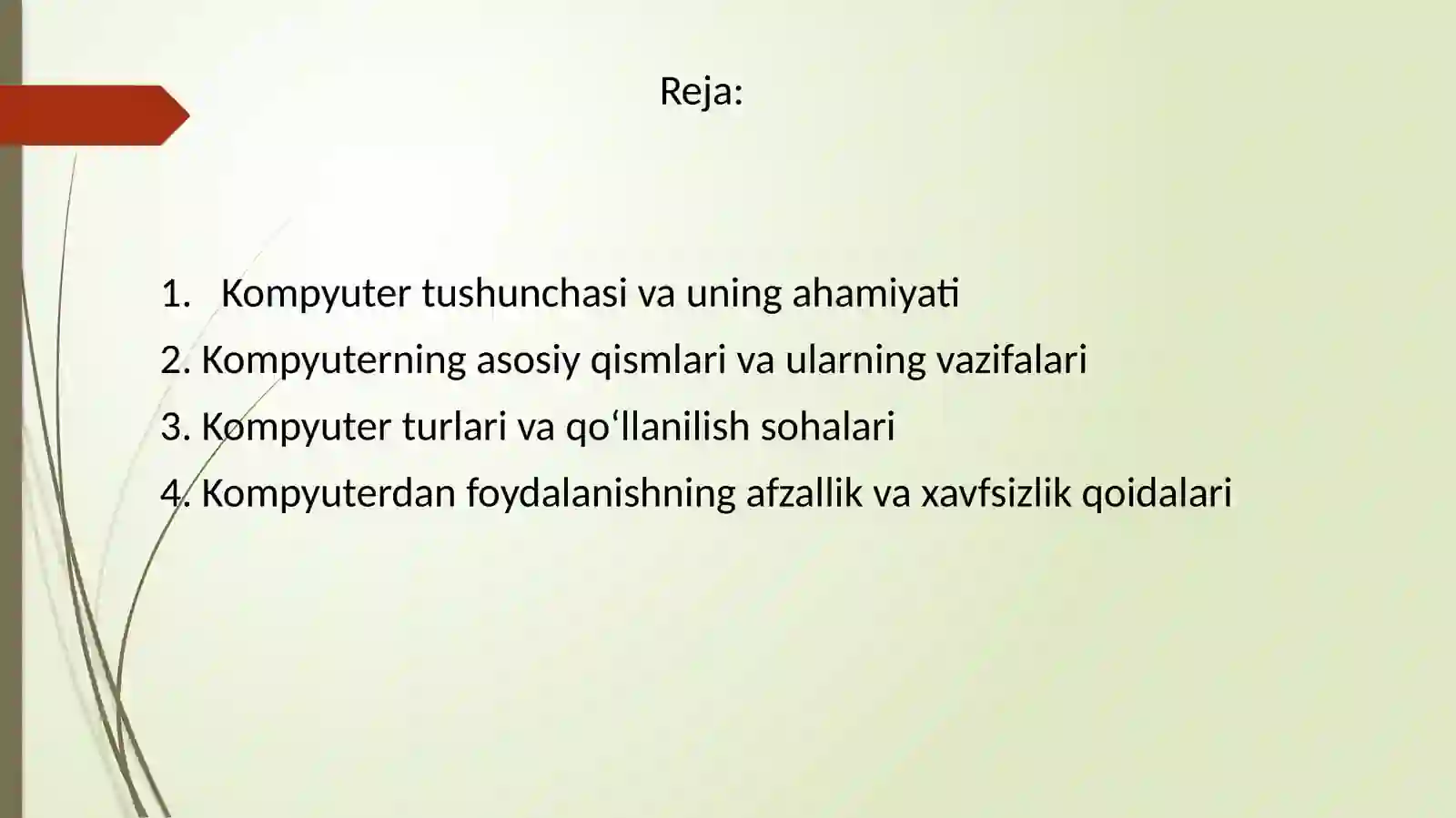 Reja:

1. Kompyuter tushunchasi va uning ahamiyati
2. Kompyuterning asosiy qismlari va ularning vazifalari
3. Kompyuter turlari va qo‘llanilish sohalari
4. Kompyuterdan foydalanishning afzallik va xavfsizlik qoidalari